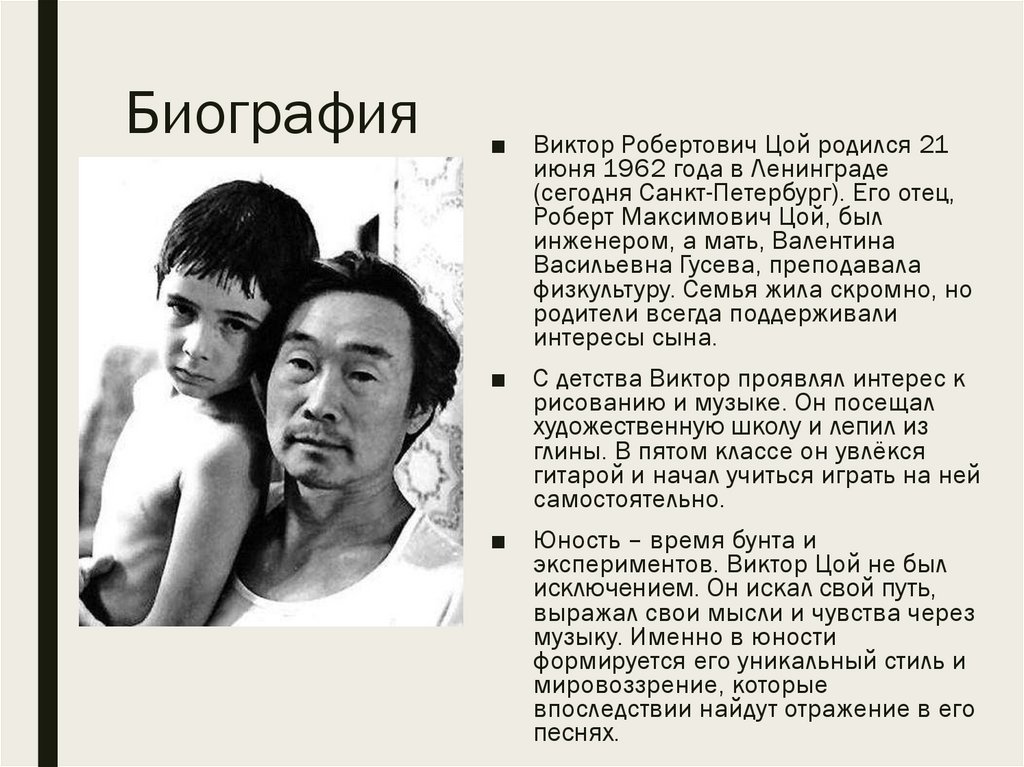 Биография

■ Виктор Робертович Цой родился 21 июня 1962 года в Ленинграде (сегодня Санкт-Петербург). Его отец, Роберт Максимович Цой, был инженером, а мать, Валентина Васильевна Гусева, преподавала физкультуру. Семья жила скромно, но родители всегда поддерживали интересы сына.

■ С детства Виктор проявлял интерес к рисованию и музыке. Он посещал художественную школу и лепил из глины. В пятом классе он увлёкся гитарой и начал учиться играть на ней самостоятельно.

■ Юность – время бунта и экспериментов. Виктор Цой не был исключением. Он искал свой путь, выражал свои мысли и чувства через музыку. Именно в юности формируется его уникальный стиль и мировоззрение, которые впоследствии найдут отражение в его песнях.